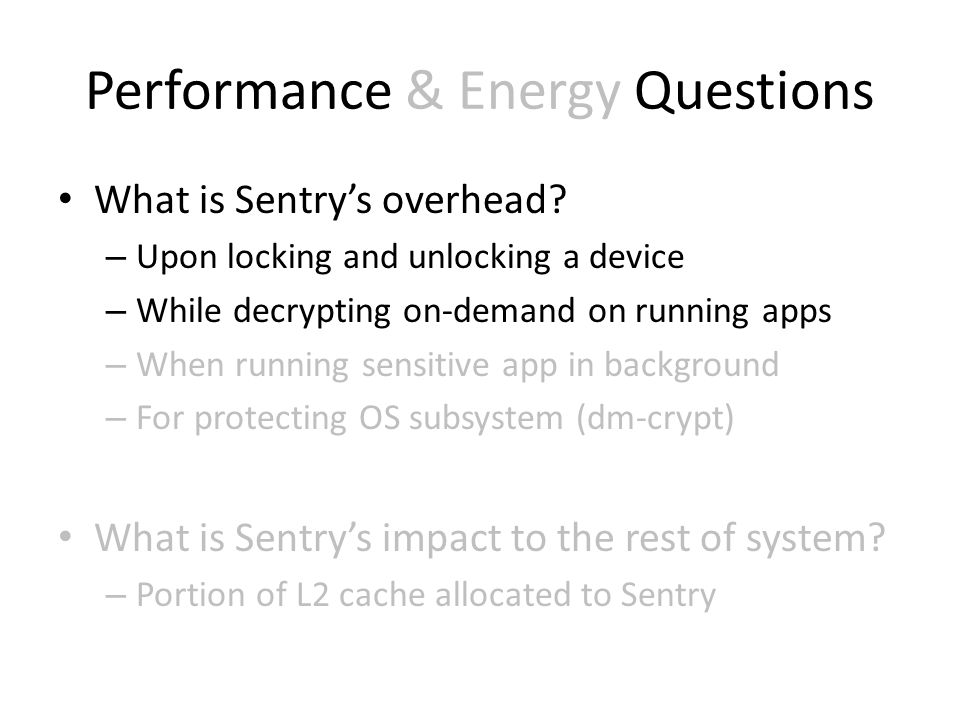 Performance & Energy Questions

• What is Sentry's overhead?
– Upon locking and unlocking a device
– While decrypting on-demand on running apps
– When running sensitive app in background
– For protecting OS subsystem (dm-crypt)

• What is Sentry's impact to the rest of system?
– Portion of L2 cache allocated to Sentry